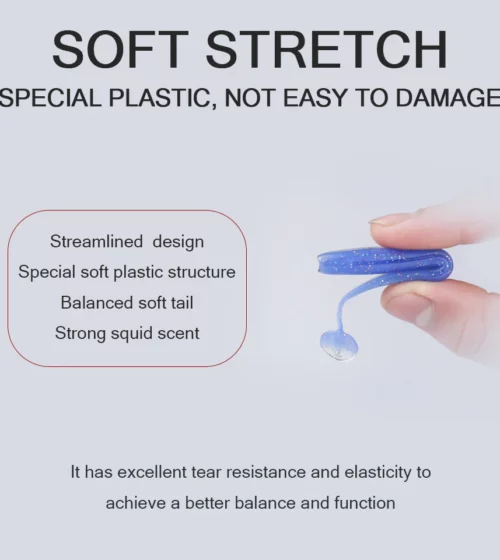 SOFT STRETCH

SPECIAL PLASTIC, NOT EASY TO DAMAGE

Streamlined design
Special soft plastic structure
Balanced soft tail
Strong squid scent

It has excellent tear resistance and elasticity to achieve a better balance and function